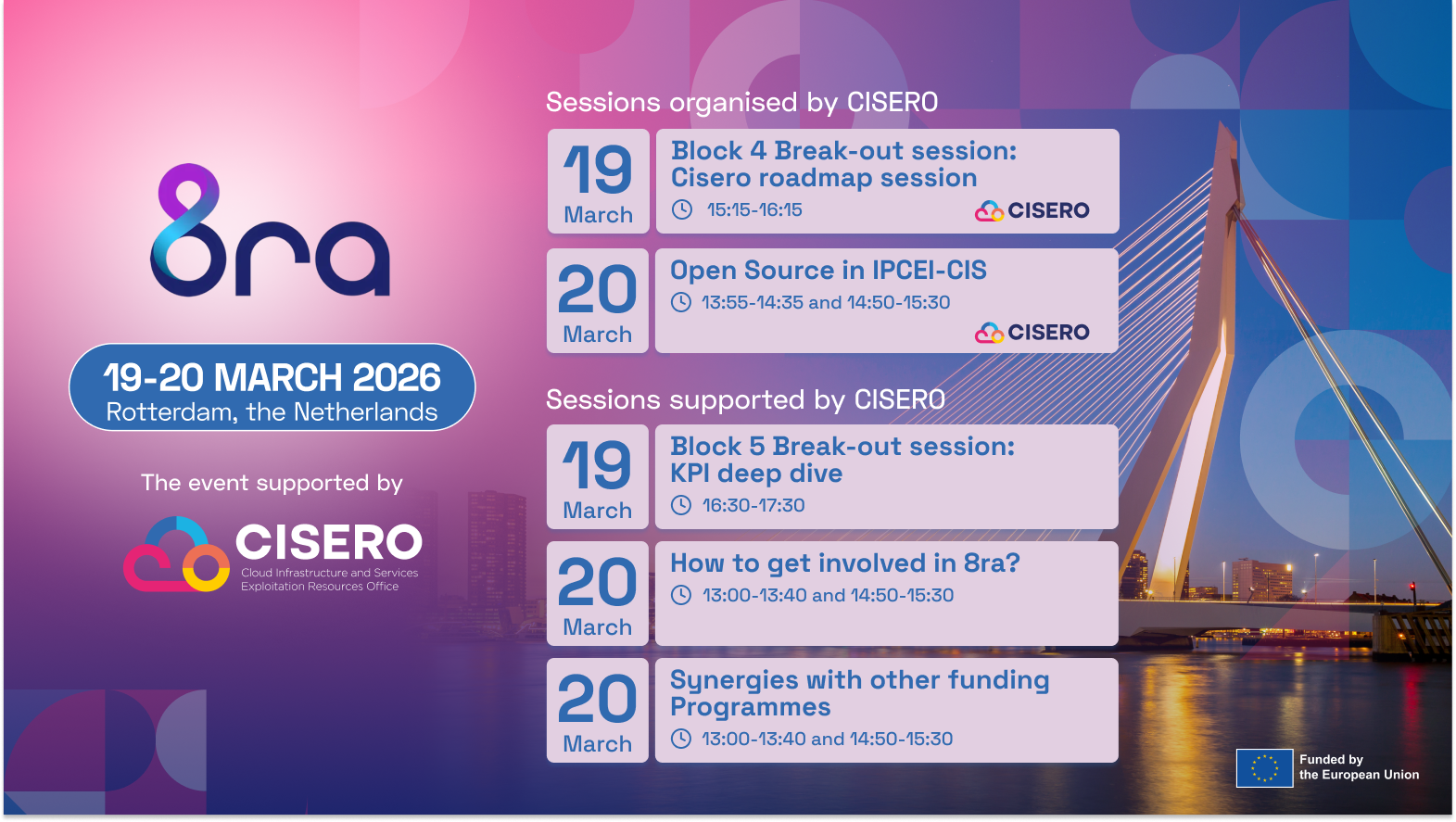 8ra

19-20 MARCH 2026
Rotterdam, the Netherlands

The event supported by

CISERO
Cloud Infrastructure and Services Exploitation Resources Office

Sessions organised by CISERO

19
March

Block 4 Break-out session: Cisero roadmap session
15:15-16:15
CISERO

20
March

Open Source in IPCEI-CIS
13:55-14:35 and 14:50-15:30
CISERO

Sessions supported by CISERO

19
March

Block 5 Break-out session: KPI deep dive
16:30-17:30

20
March

How to get involved in 8ra?
13:00-13:40 and 14:50-15:30

20
March

Synergies with other funding Programmes
13:00-13:40 and 14:50-15:30

Funded by the European Union